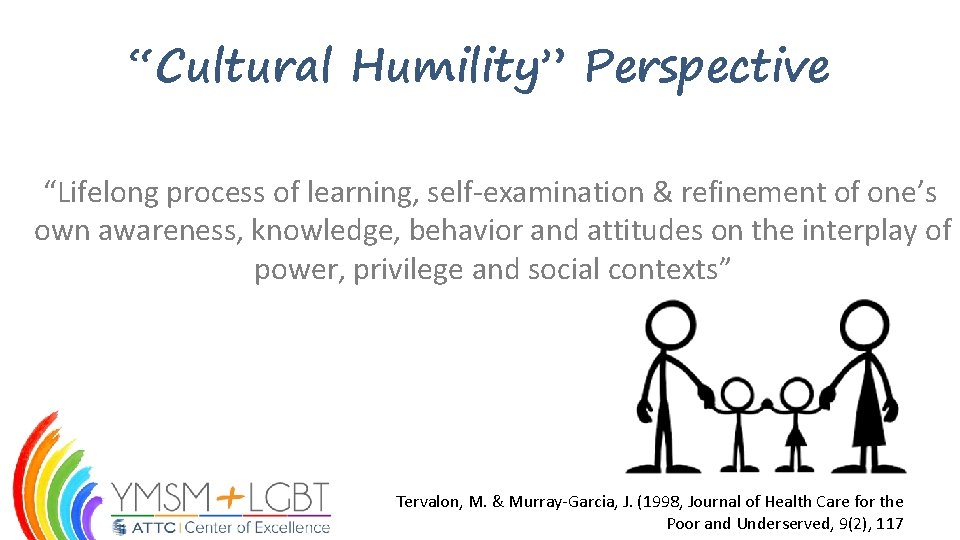 “Cultural Humility” Perspective

“Lifelong process of learning, self-examination & refinement of one’s own awareness, knowledge, behavior and attitudes on the interplay of power, privilege and social contexts”

YMSM+LGBT
ATTC | Center of Excellence

Tervalon, M. & Murray-Garcia, J. (1998, Journal of Health Care for the Poor and Underserved, 9(2), 117